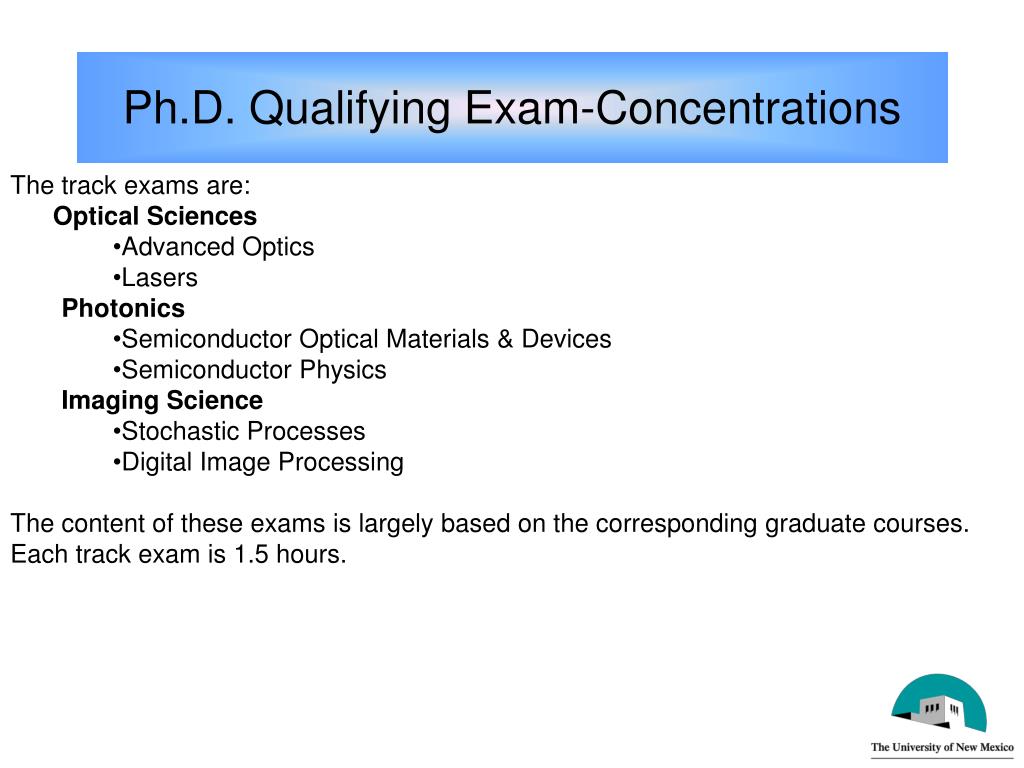 Ph.D. Qualifying Exam-Concentrations

The track exams are:
Optical Sciences
•Advanced Optics
•Lasers
Photonics
•Semiconductor Optical Materials & Devices
•Semiconductor Physics
Imaging Science
•Stochastic Processes
•Digital Image Processing

The content of these exams is largely based on the corresponding graduate courses.
Each track exam is 1.5 hours.

The University of New Mexico